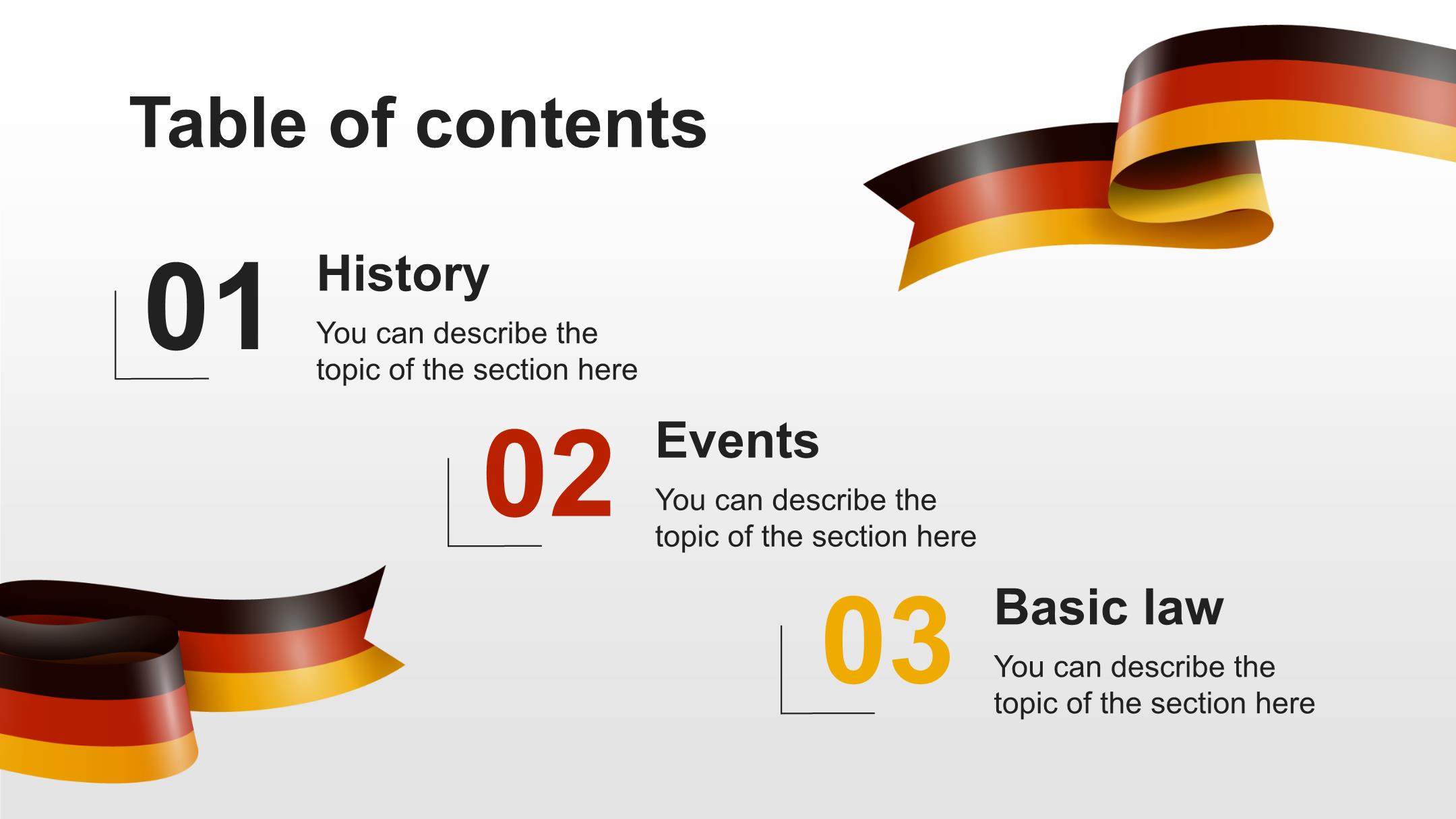 Table of contents

01

History

You can describe the topic of the section here

02

Events

You can describe the topic of the section here

03

Basic law

You can describe the topic of the section here